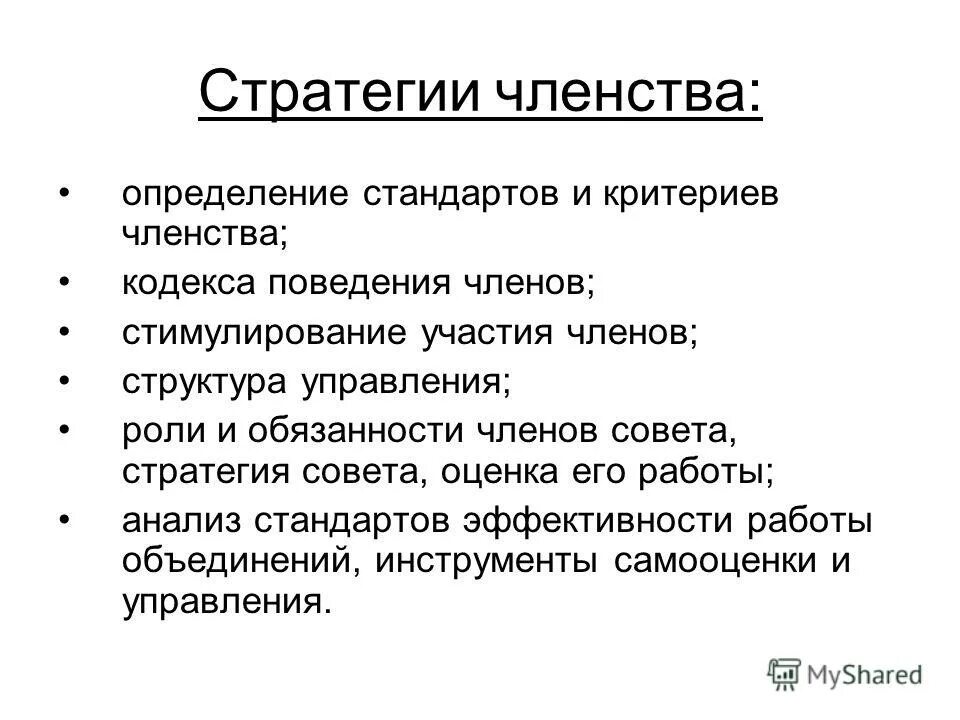 Стратегии членства:

• определение стандартов и критериев членства;
• кодекса поведения членов;
• стимулирование участия членов;
• структура управления;
• роли и обязанности членов совета, стратегия совета, оценка его работы;
• анализ стандартов эффективности работы объединений, инструменты самооценки и управления.

MyShared